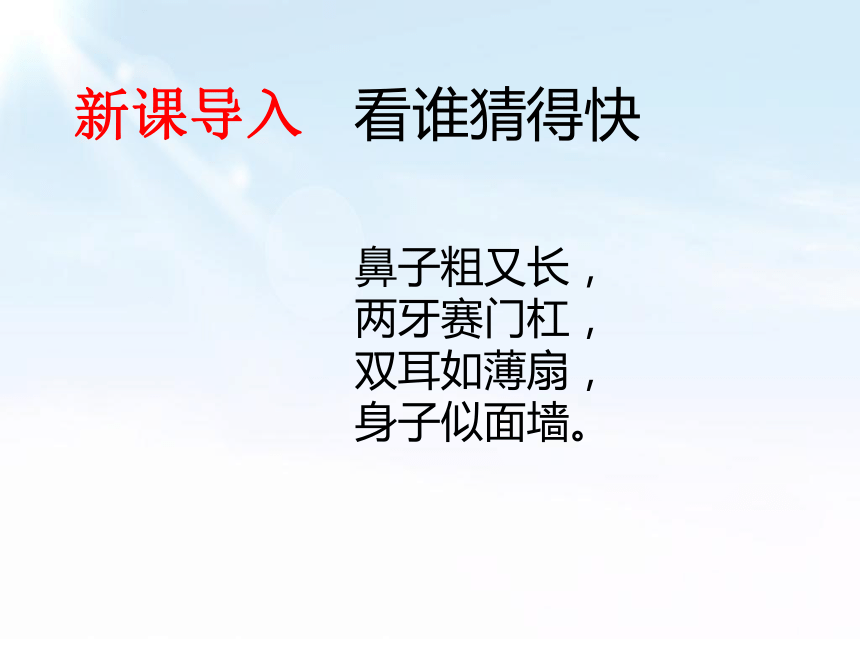 新课导入　看谁猜得快

鼻子粗又长，
两牙赛门杠，
双耳如薄扇，
身子似面墙。